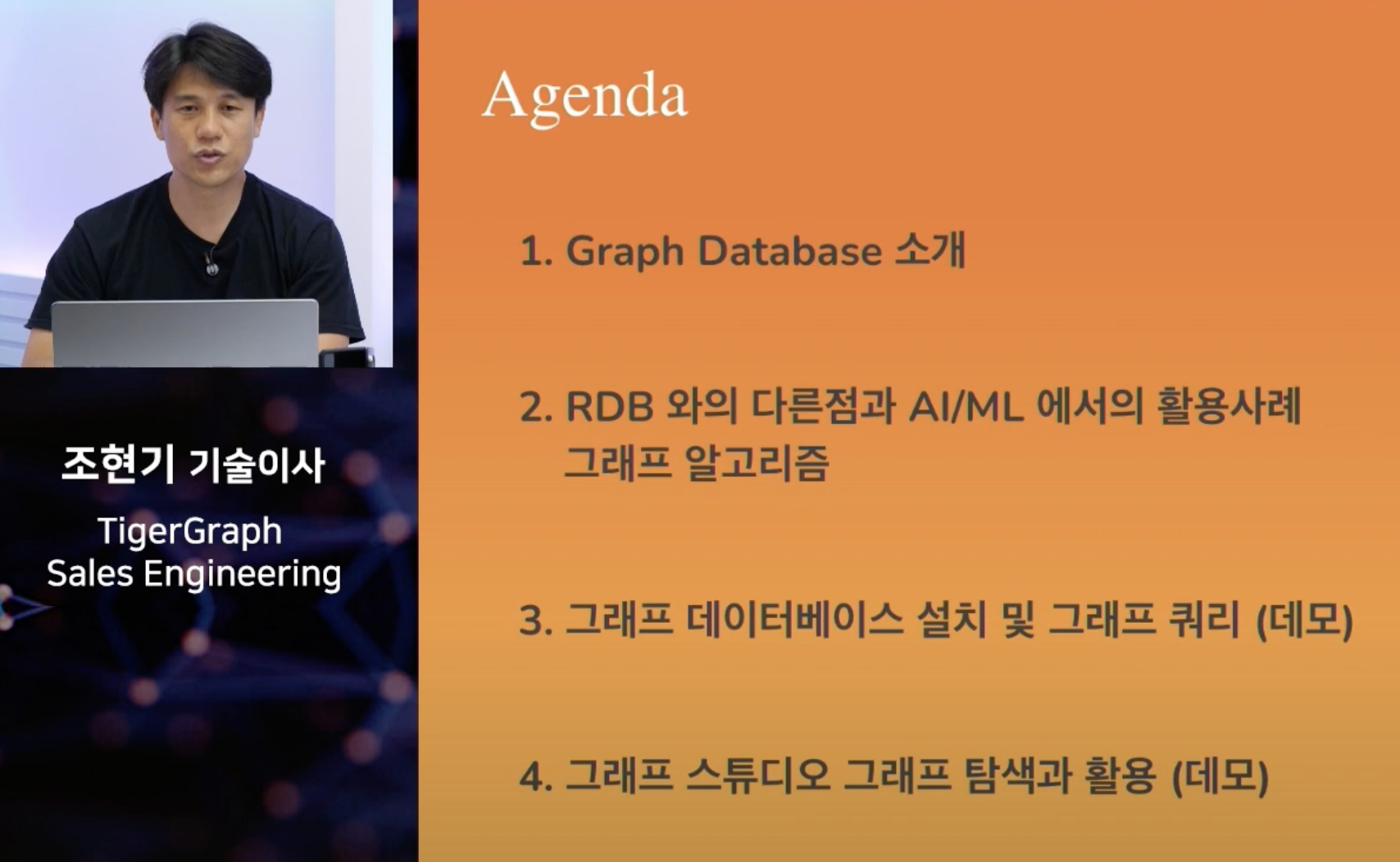 조현기 기술이사

TigerGraph
Sales Engineering

Agenda

1. Graph Database 소개

2. RDB 와의 다른점과 AI/ML 에서의 활용사례
그래프 알고리즘

3. 그래프 데이터베이스 설치 및 그래프 쿼리 (데모)

4. 그래프 스튜디오 그래프 탐색과 활용 (데모)